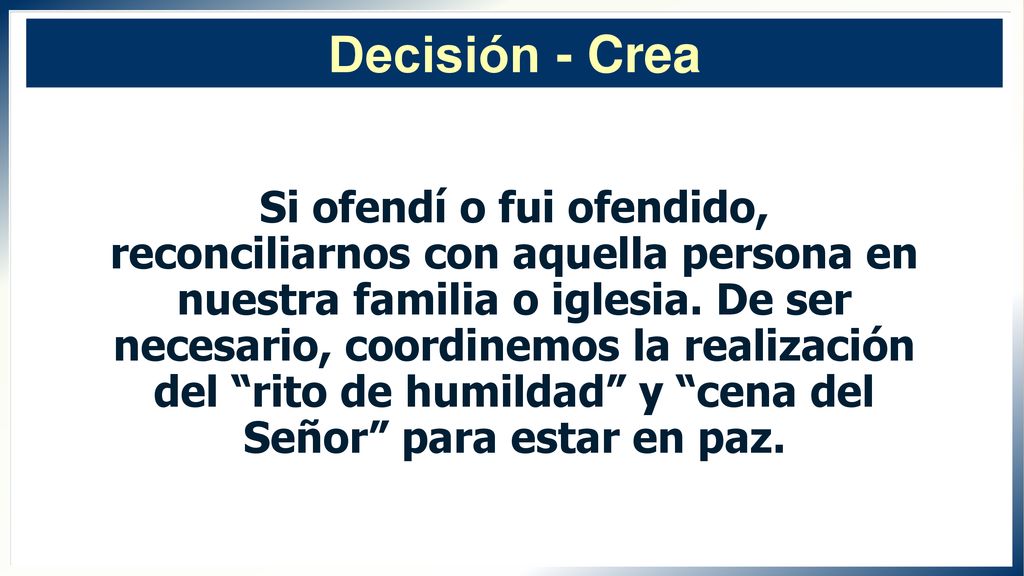 Decisión - Crea

Si ofendí o fui ofendido, reconciliarnos con aquella persona en nuestra familia o iglesia. De ser necesario, coordinemos la realización del “rito de humildad” y “cena del Señor” para estar en paz.